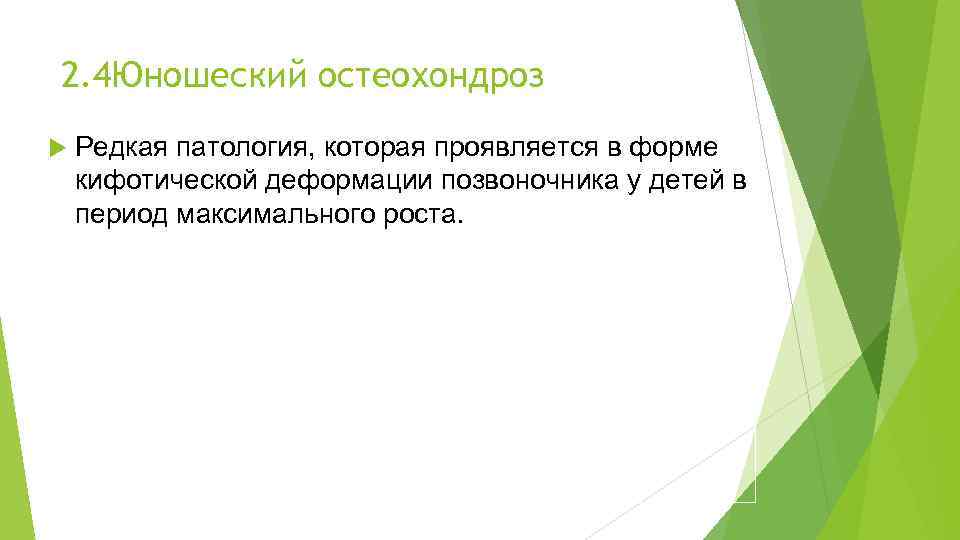 2.4Юношеский остеохондроз

Редкая патология, которая проявляется в форме кифотической деформации позвоночника у детей в период максимального роста.